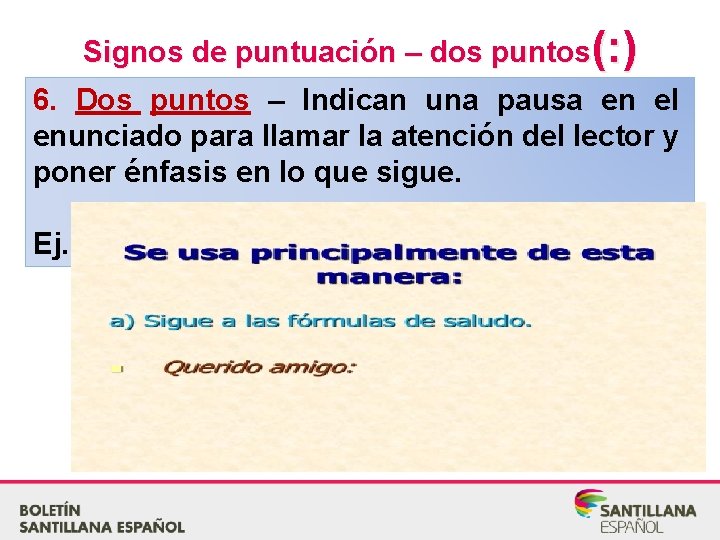 Signos de puntuación – dos puntos(:)

6. Dos puntos – Indican una pausa en el enunciado para llamar la atención del lector y poner énfasis en lo que sigue.

Ej.

Se usa principalmente de esta manera:

a) Sigue a las fórmulas de saludo.

Querido amigo:

BOLETÍN
SANTILLANA ESPAÑOL

SANTILLANA
ESPAÑOL